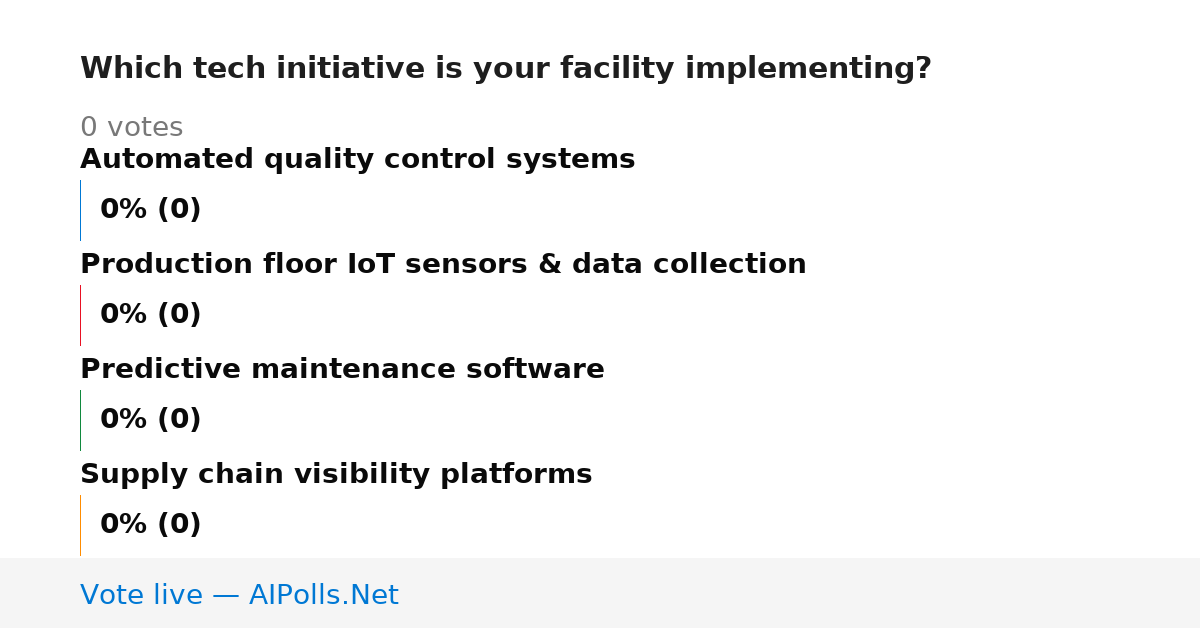 Which tech initiative is your facility implementing?

0 votes

Automated quality control systems

0% (0)

Production floor IoT sensors & data collection

0% (0)

Predictive maintenance software

0% (0)

Supply chain visibility platforms

0% (0)

Vote live — AIPolls.Net